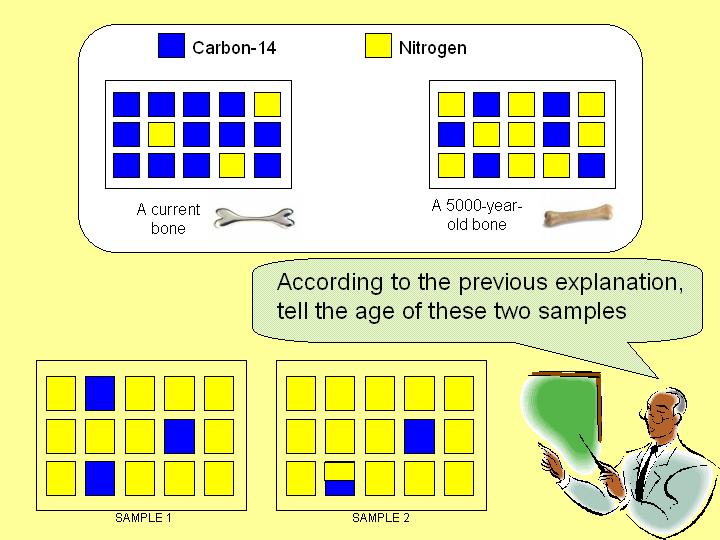 Carbon-14

Nitrogen

A current bone

A 5000-year-old bone

According to the previous explanation, tell the age of these two samples

SAMPLE 1

SAMPLE 2